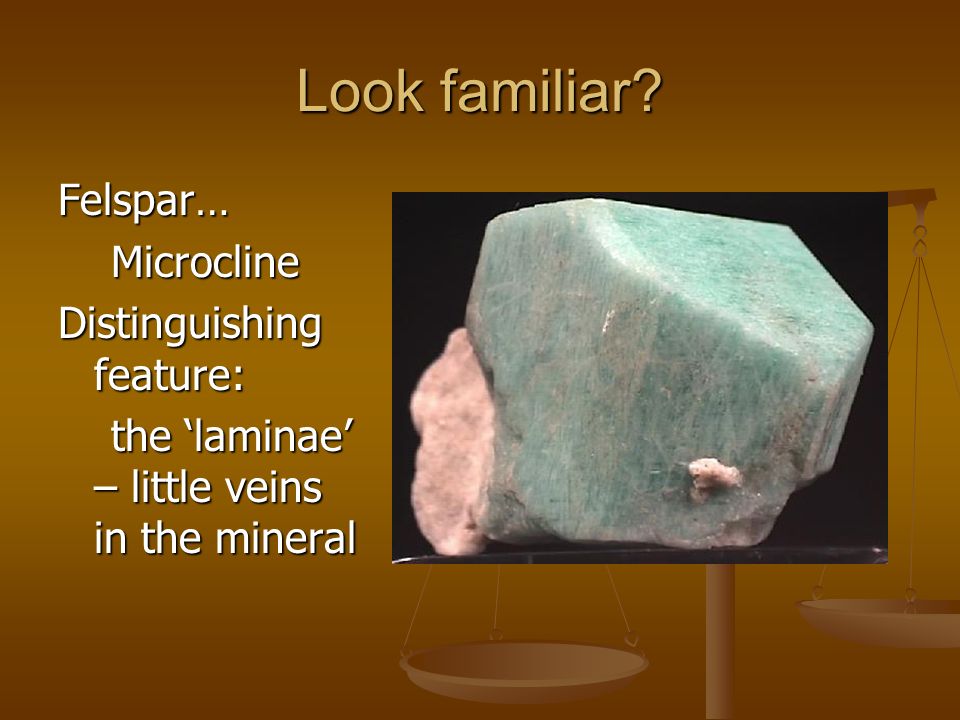 Look familiar?

Felspar…

Microcline

Distinguishing feature:

the ‘laminae’ – little veins in the mineral